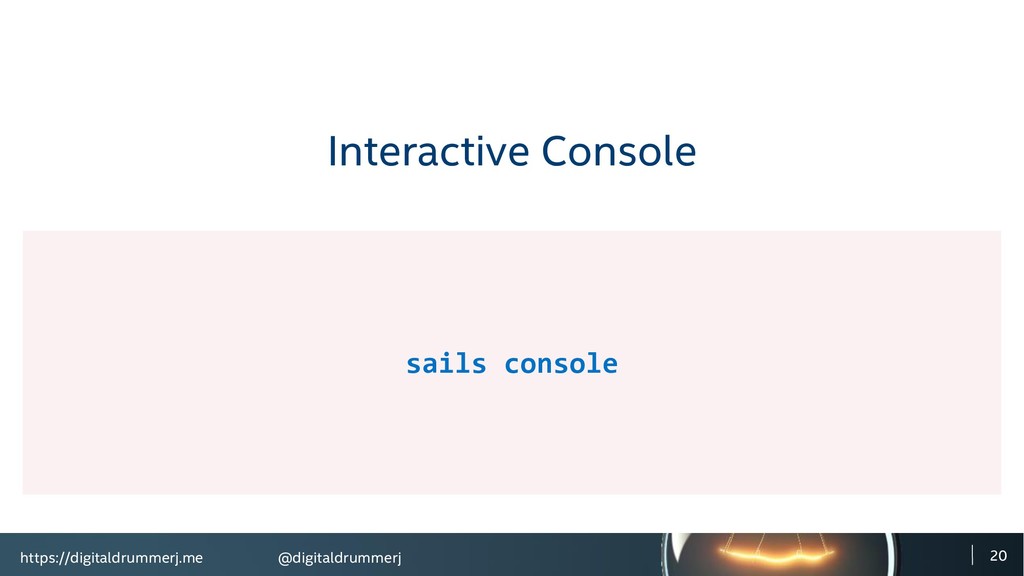 Interactive Console

sails console

https://digitaldrummerj.me @digitaldrummerj

20